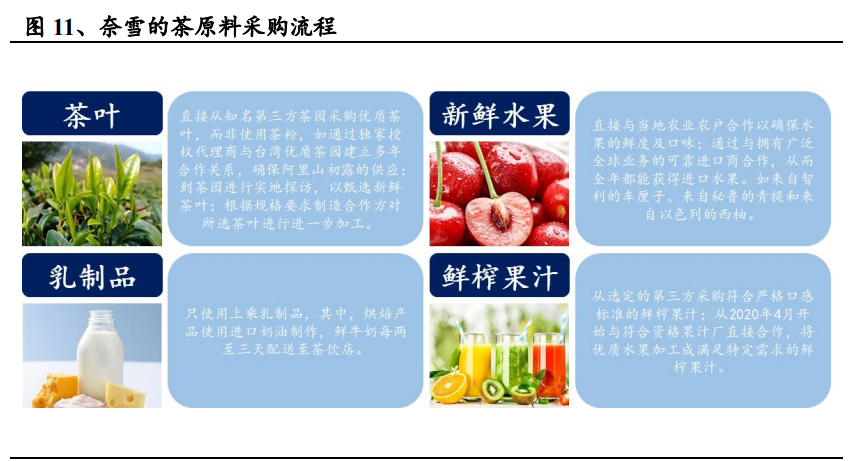 图 11、奈雪的茶原料采购流程

茶叶

直接从知名第三方茶园采购优质茶叶，而非使用茶粉，如通过独家授权代理商与台湾优质茶园建立多年合作关系，确保阿里山初露的供应；到茶园进行实地探访，以甄选新鲜茶叶；根据规格要求制造合作方对所选茶叶进行进一步加工。

新鲜水果

直接与当地农业农户合作以确保水果的鲜度及口味；通过与拥有广泛全球业务的可靠进口商合作，从而全年都能获得进口水果。如来自智利的车厘子、来自秘鲁的青提和来自以色列的西柚。

乳制品

只使用上乘乳制品，其中，烘焙产品使用进口奶油制作，鲜牛奶每两至三天配送至茶饮店。

鲜榨果汁

从选定的第三方采购符合严格口感标准的鲜榨果汁；从2020年4月开始与符合资格果汁厂直接合作，将优质水果加工成满足特定需求的鲜榨果汁。